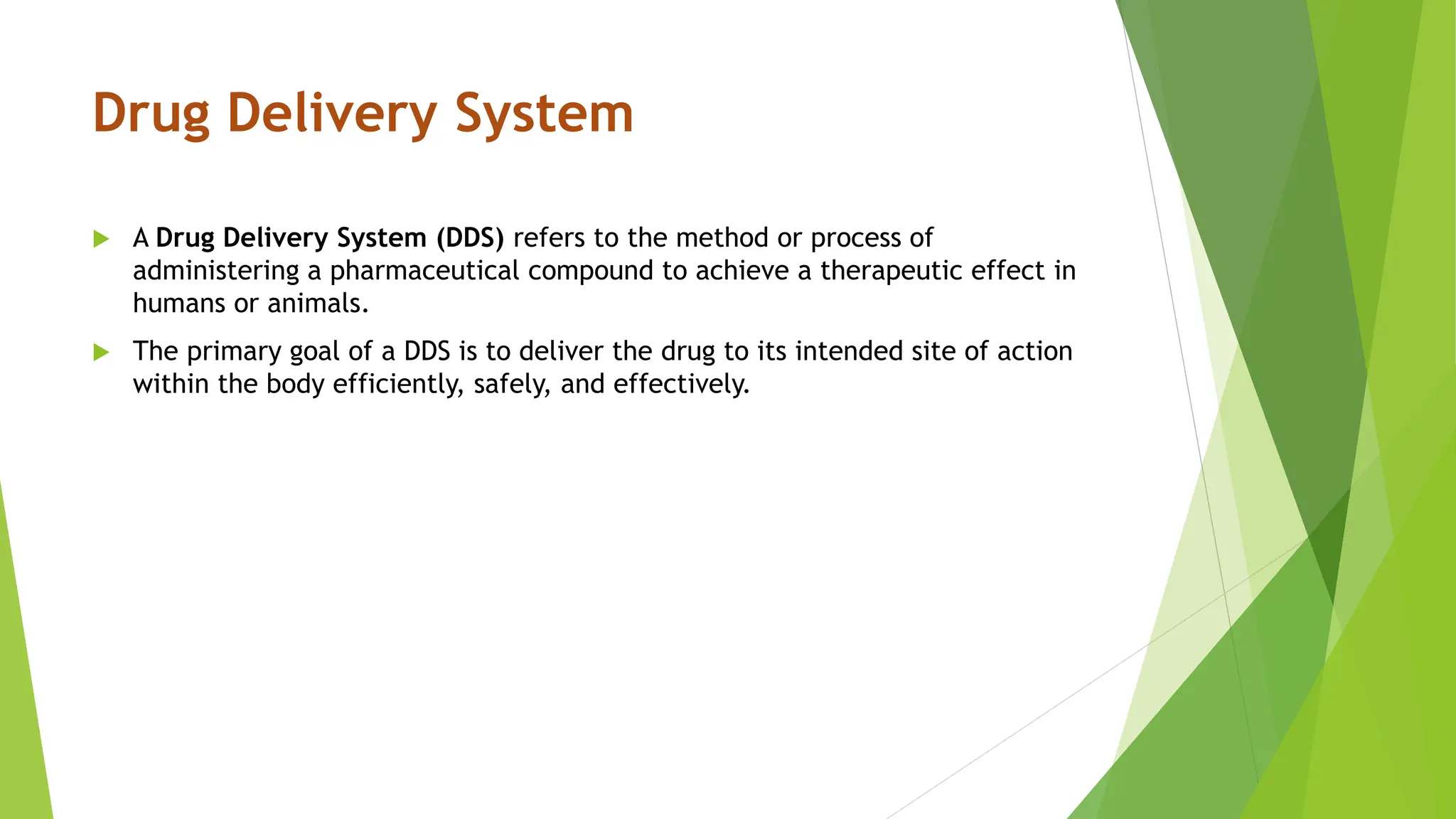 Drug Delivery System

A Drug Delivery System (DDS) refers to the method or process of administering a pharmaceutical compound to achieve a therapeutic effect in humans or animals.

The primary goal of a DDS is to deliver the drug to its intended site of action within the body efficiently, safely, and effectively.